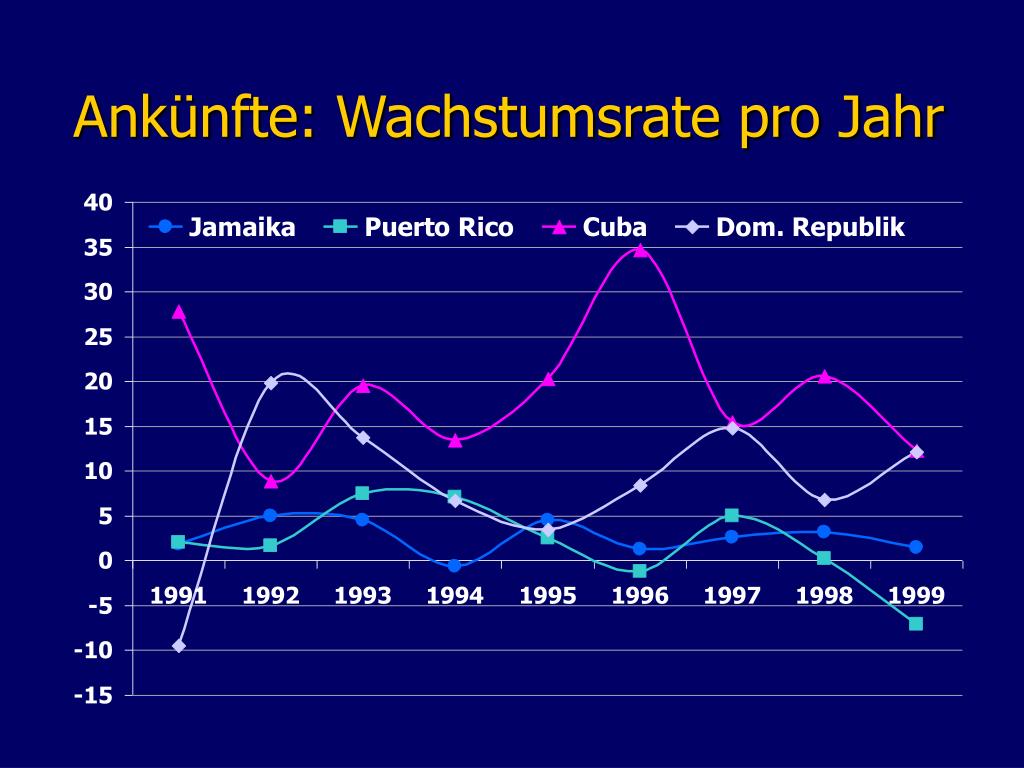 Ankünfte: Wachstumsrate pro Jahr

40
35
30
25
20
15
10
5
0
-5
-10
-15

Jamaika
Puerto Rico
Cuba
Dom. Republik

1991
1992
1993
1994
1995
1996
1997
1998
1999